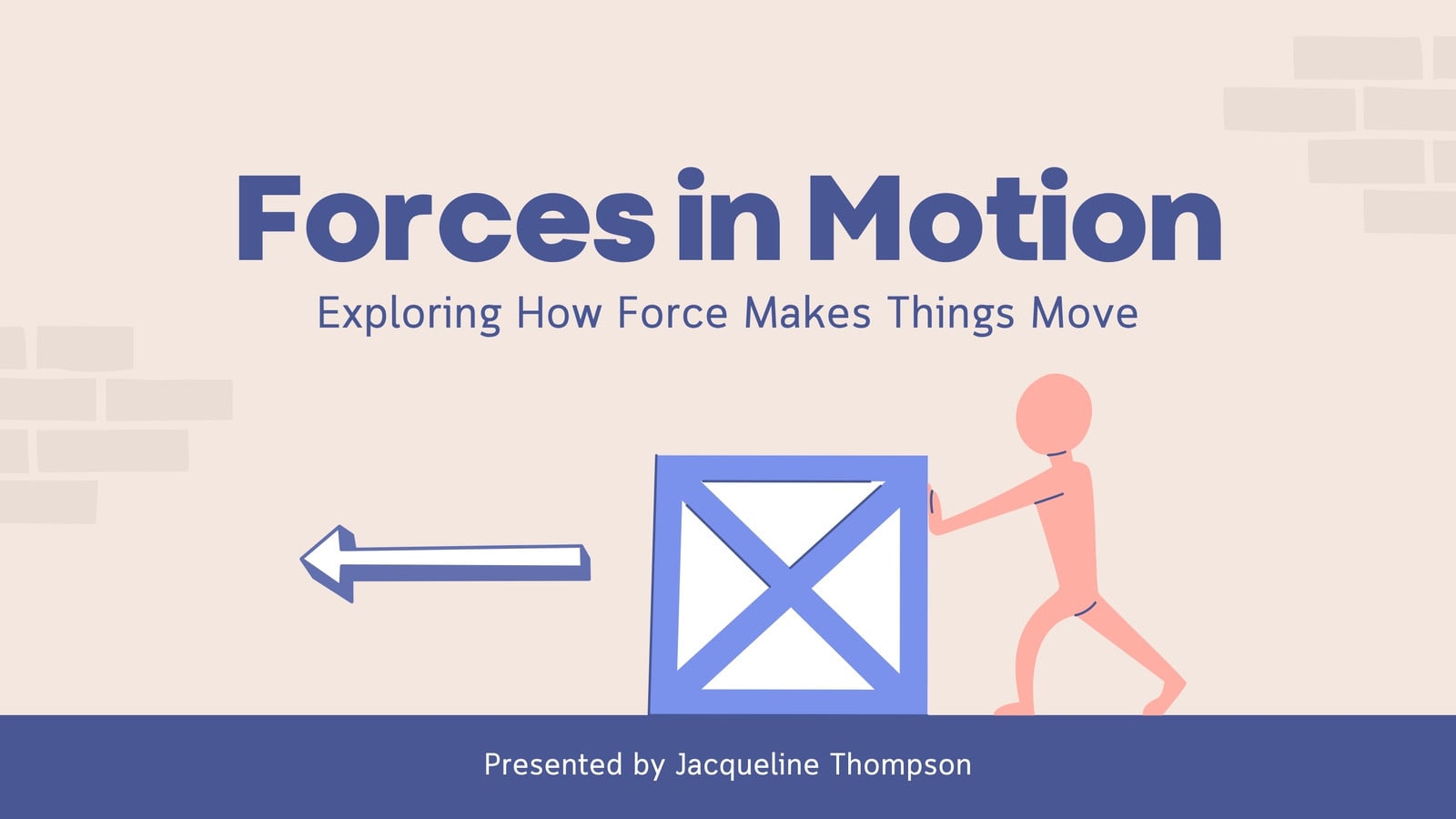 Forces in Motion

Exploring How Force Makes Things Move

Presented by Jacqueline Thompson